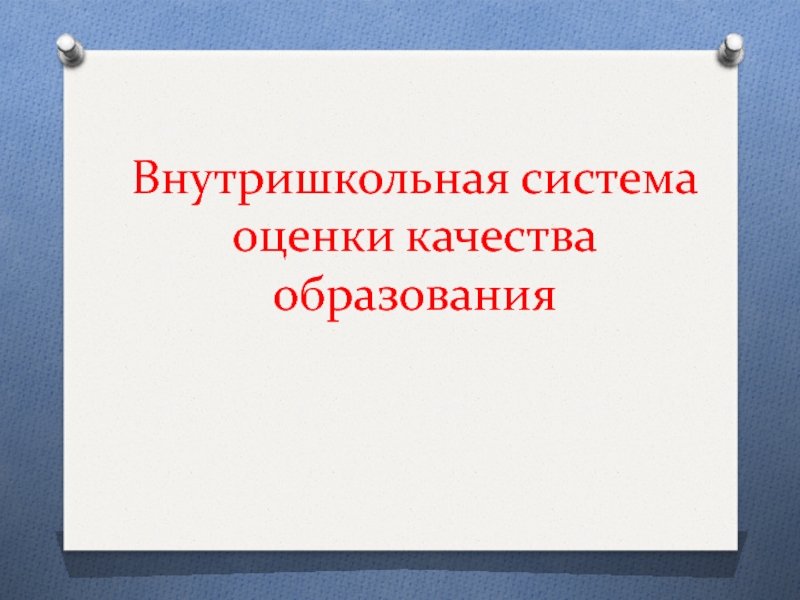 Внутришкольная система оценки качества образования